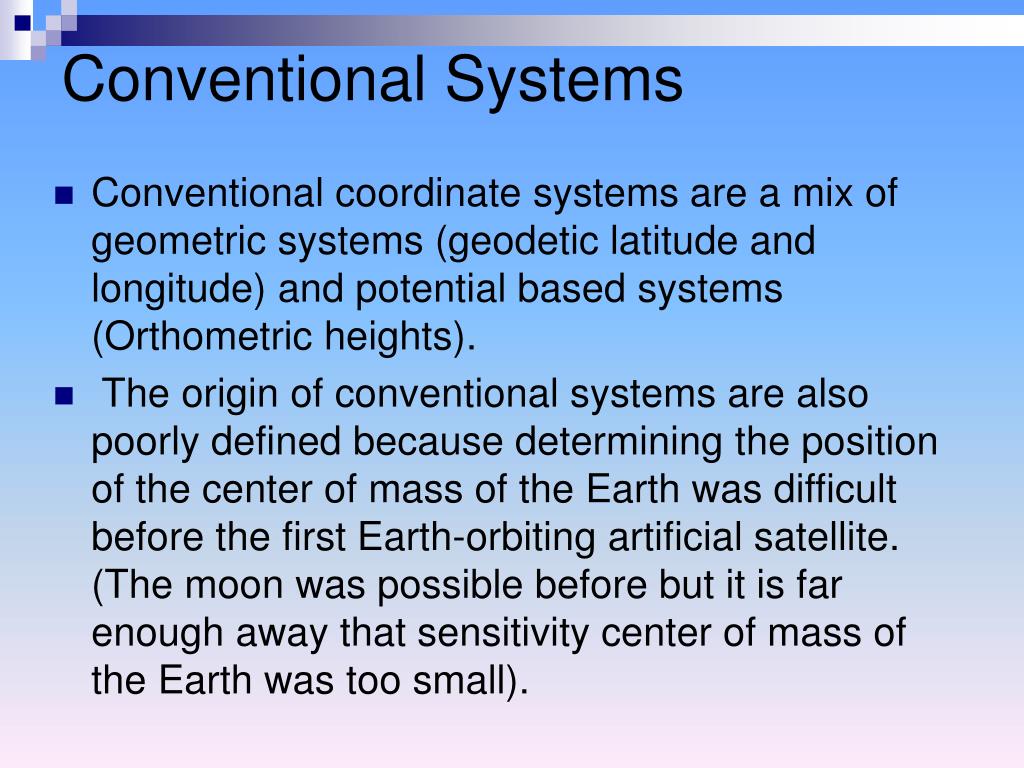 Conventional Systems

Conventional coordinate systems are a mix of geometric systems (geodetic latitude and longitude) and potential based systems (Orthometric heights).

The origin of conventional systems are also poorly defined because determining the position of the center of mass of the Earth was difficult before the first Earth-orbiting artificial satellite. (The moon was possible before but it is far enough away that sensitivity center of mass of the Earth was too small).